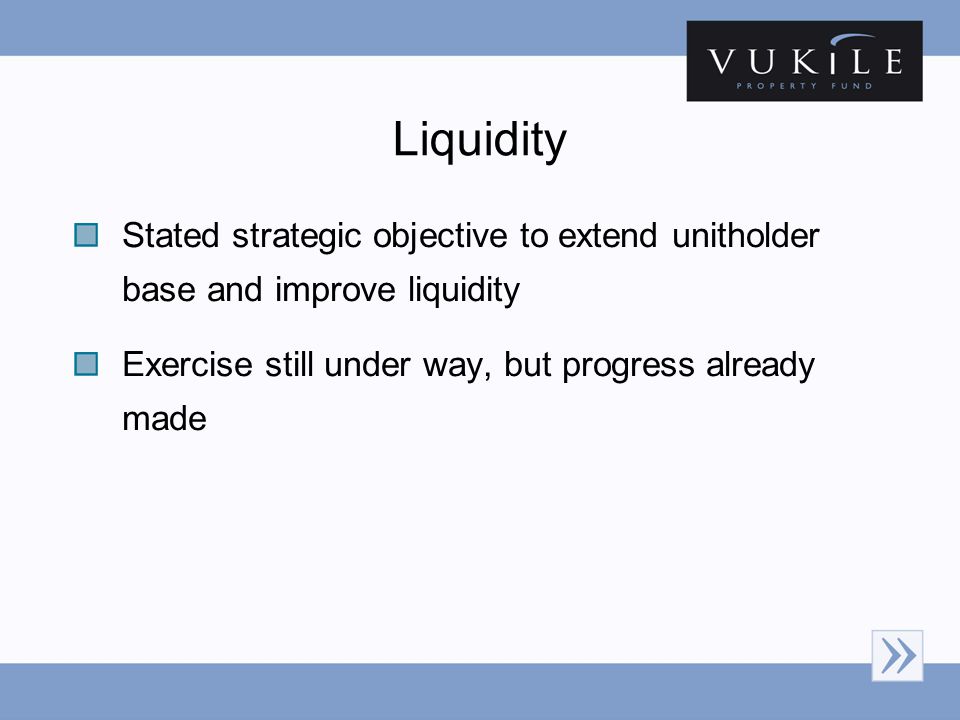 VUKILE
PROPERTY FUND

Liquidity

Stated strategic objective to extend unitholder base and improve liquidity

Exercise still under way, but progress already made